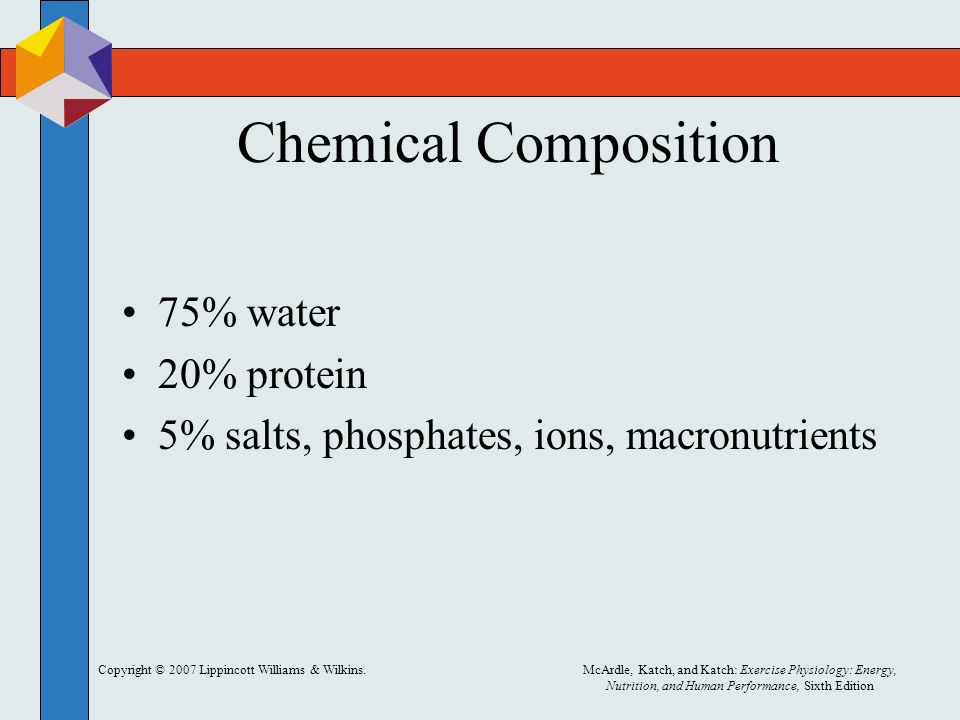 Chemical Composition

• 75% water
• 20% protein
• 5% salts, phosphates, ions, macronutrients

Copyright © 2007 Lippincott Williams & Wilkins.

McArdle, Katch, and Katch: Exercise Physiology: Energy, Nutrition, and Human Performance, Sixth Edition